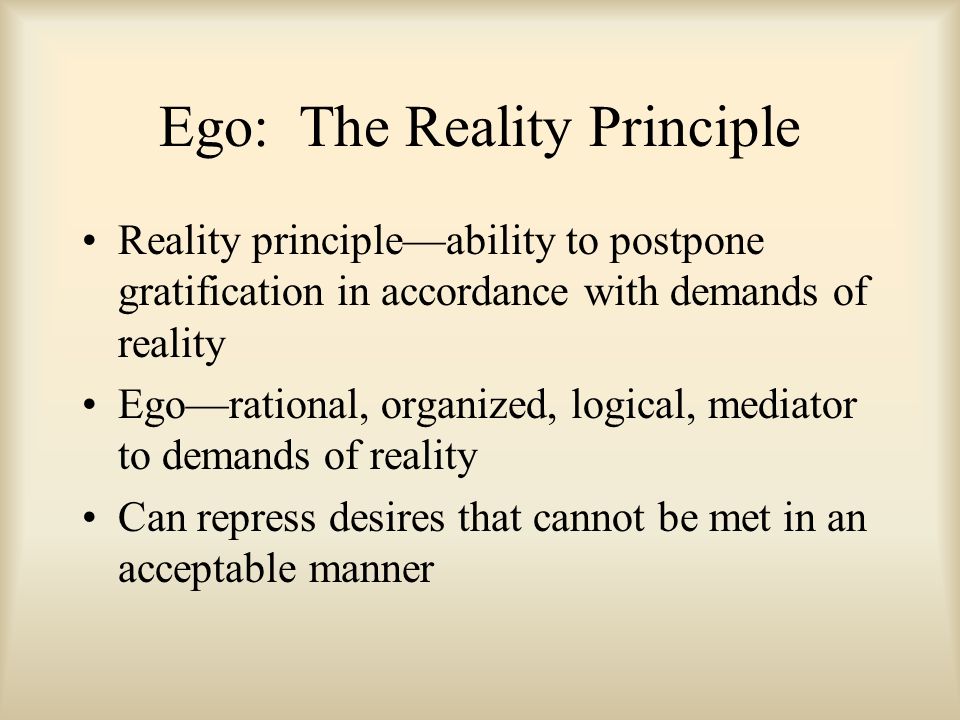 Ego:  The Reality Principle

• Reality principle—ability to postpone gratification in accordance with demands of reality
• Ego—rational, organized, logical, mediator to demands of reality
• Can repress desires that cannot be met in an acceptable manner